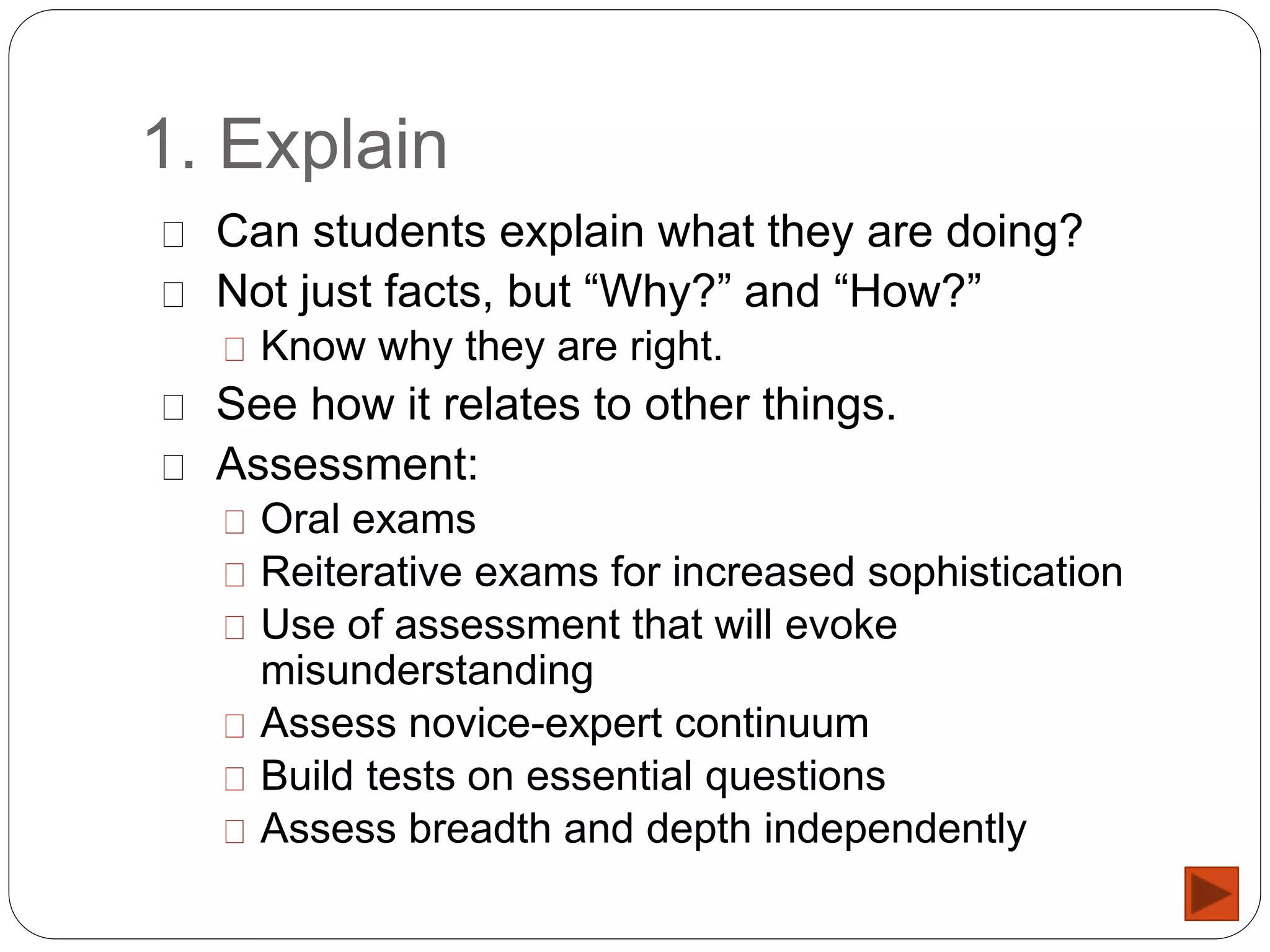 1. Explain

Can students explain what they are doing?

Not just facts, but “Why?” and “How?”

Know why they are right.

See how it relates to other things.

Assessment:

Oral exams

Reiterative exams for increased sophistication

Use of assessment that will evoke misunderstanding

Assess novice-expert continuum

Build tests on essential questions

Assess breadth and depth independently